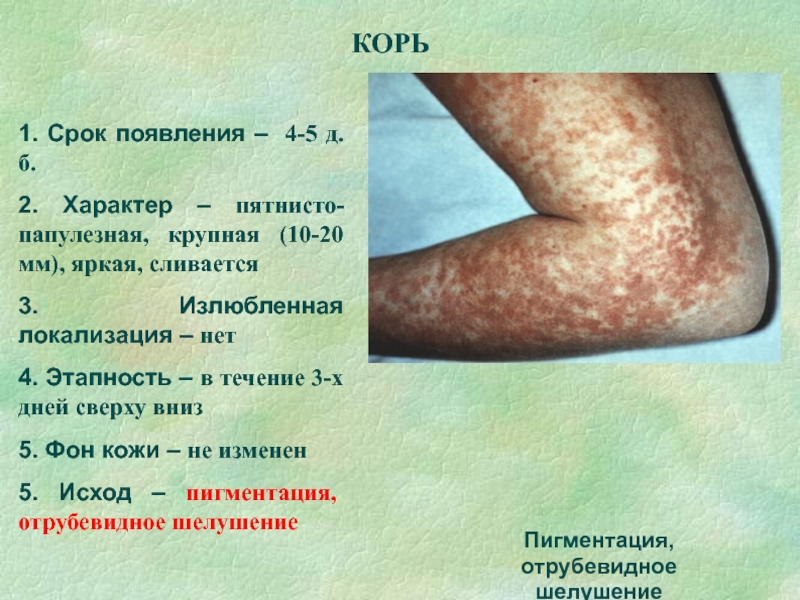 КОРЬ

1. Срок появления – 4-5 д. б.

2. Характер – пятнисто-папулезная, крупная (10-20 мм), яркая, сливается

3. Излюбленная локализация – нет

4. Этапность – в течение 3-х дней сверху вниз

5. Фон кожи – не изменен

5. Исход – пигментация, отрубевидное шелушение

Пигментация, отрубевидное шелушение